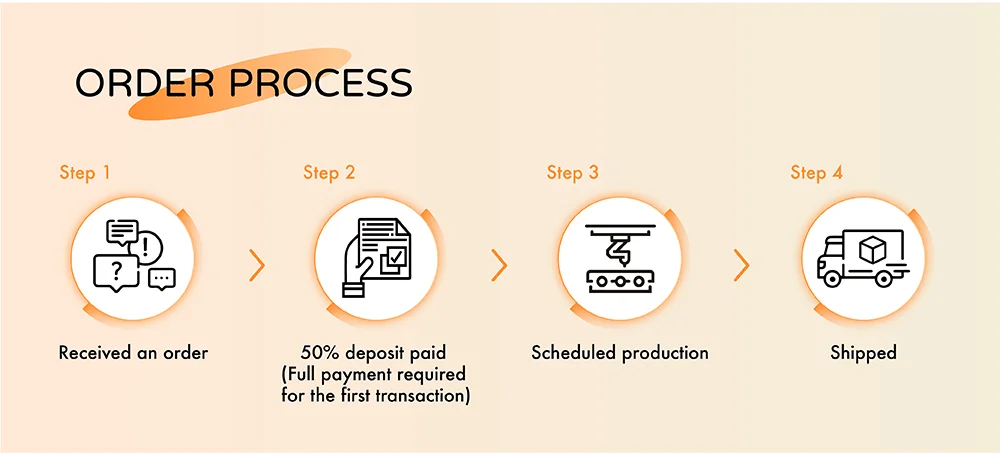 ORDER PROCESS

Step 1

Received an order

Step 2

50% deposit paid (Full payment required for the first transaction)

Step 3

Scheduled production

Step 4

Shipped